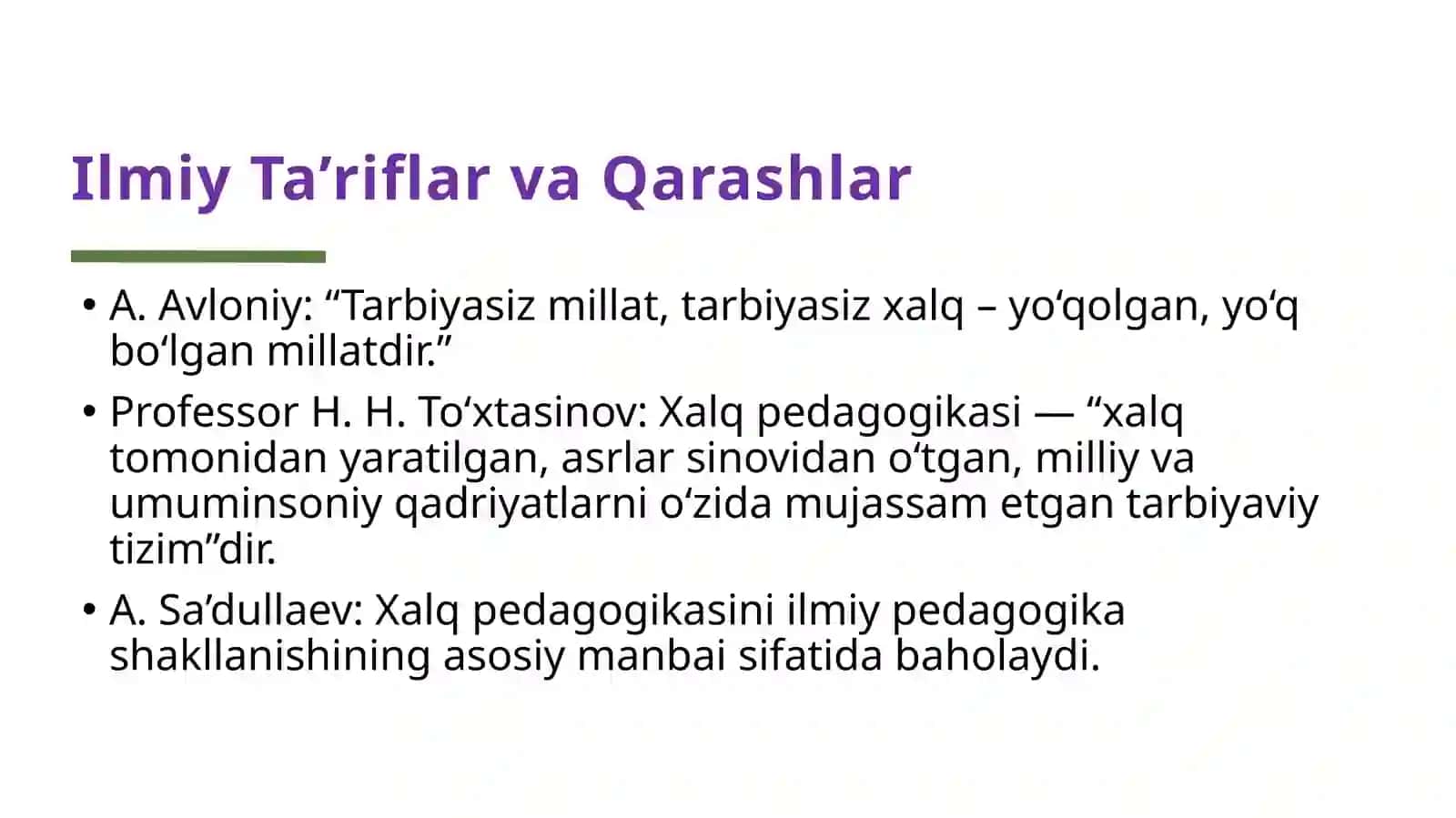 Ilmiy Ta’riflar va Qarashlar

• A. Avloniy: “Tarbiyasiz millat, tarbiyasiz xalq – yo‘qolgan, yo‘q bo‘lgan millatdir.”

• Professor H. H. To‘xtasinov: Xalq pedagogikasi — “xalq tomonidan yaratilgan, asrlar sinovidan o‘tgan, milliy va umuminsoniy qadriyatlarni o‘zida mujassam etgan tarbiyaviy tizim”dir.

• A. Sa’dullaev: Xalq pedagogikasini ilmiy pedagogika shakllanishining asosiy manbai sifatida baholaydi.